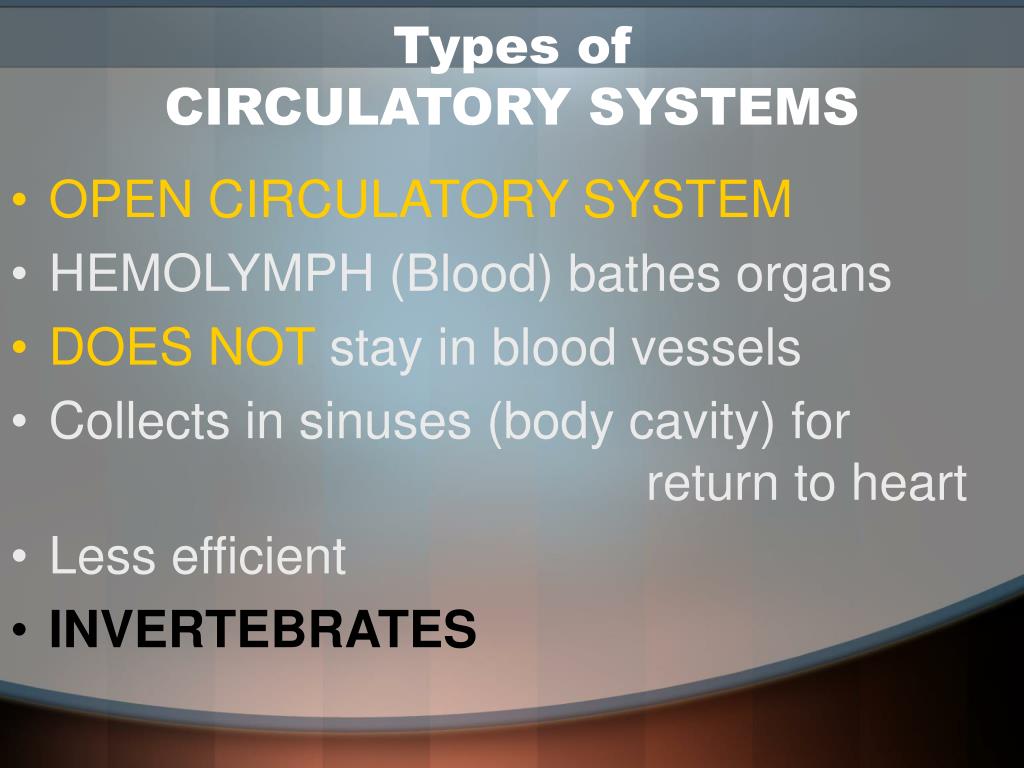 Types of
CIRCULATORY SYSTEMS

• OPEN CIRCULATORY SYSTEM
• HEMOLYMPH (Blood) bathes organs
• DOES NOT stay in blood vessels
• Collects in sinuses (body cavity) for return to heart
• Less efficient
• INVERTEBRATES